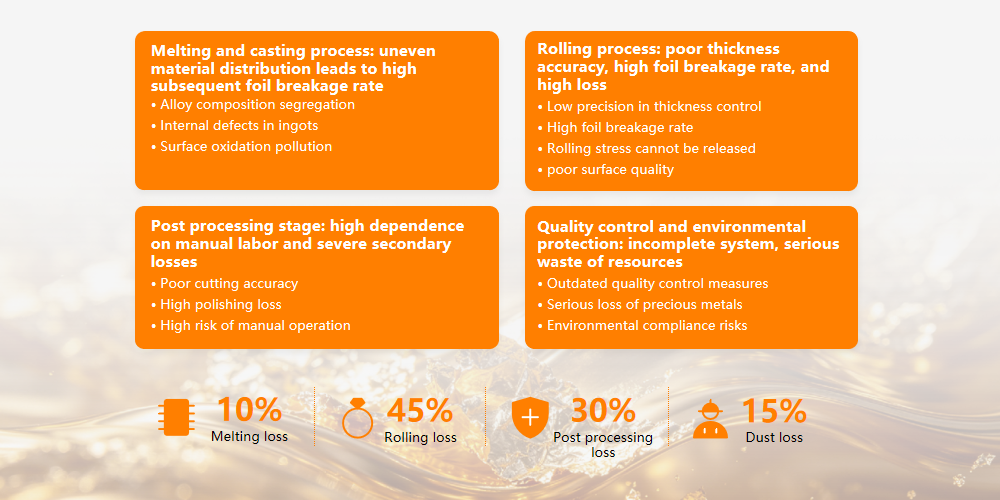 Melting and casting process: uneven material distribution leads to high subsequent foil breakage rate
• Alloy composition segregation
• Internal defects in ingots
• Surface oxidation pollution

Rolling process: poor thickness accuracy, high foil breakage rate, and high loss
• Low precision in thickness control
• High foil breakage rate
• Rolling stress cannot be released
• poor surface quality

Post processing stage: high dependence on manual labor and severe secondary losses
• Poor cutting accuracy
• High polishing loss
• High risk of manual operation

Quality control and environmental protection: incomplete system, serious waste of resources
• Outdated quality control measures
• Serious loss of precious metals
• Environmental compliance risks

10%
Melting loss

45%
Rolling loss

30%
Post processing loss

15%
Dust loss